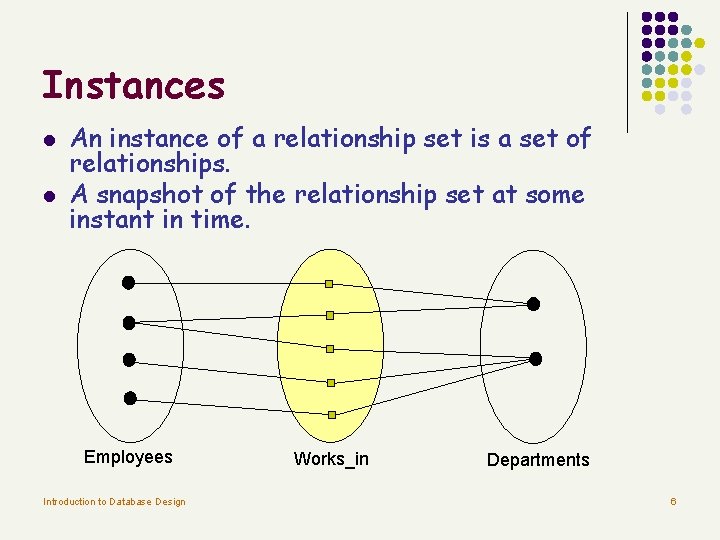 Instances

- An instance of a relationship set is a set of relationships.
- A snapshot of the relationship set at some instant in time.

Employees

Works_in

Departments

Introduction to Database Design

6